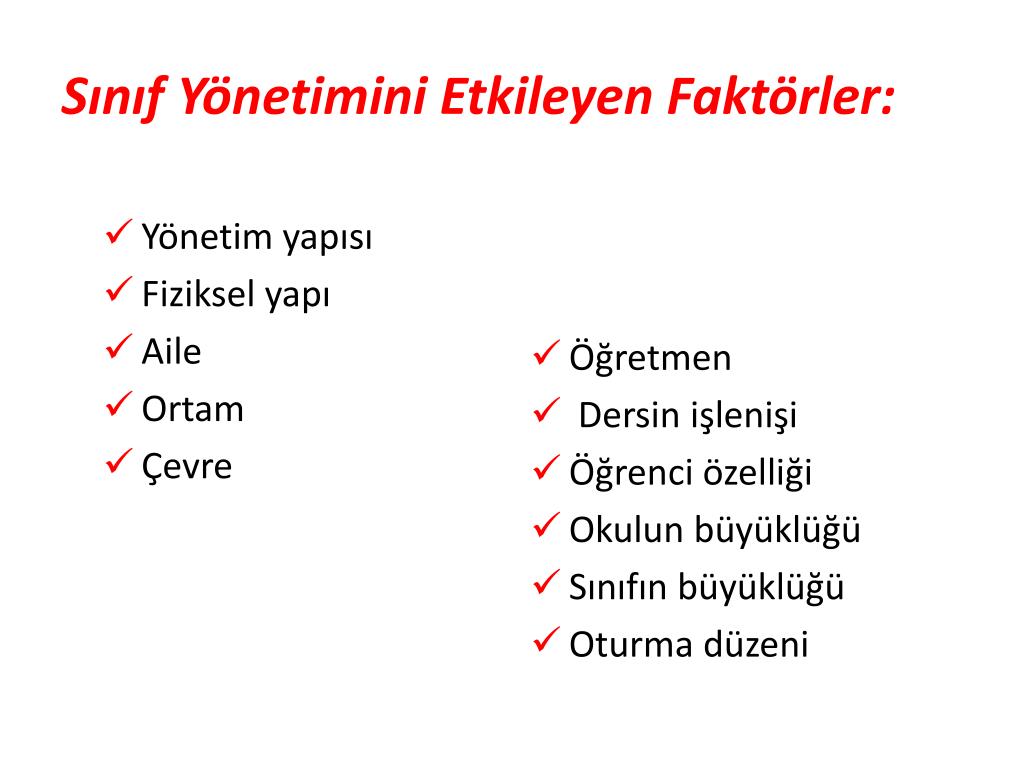 Sınıf Yönetimini Etkileyen Faktörler:

✓ Yönetim yapısı
✓ Fiziksel yapı
✓ Aile
✓ Ortam
✓ Çevre

✓ Öğretmen
✓ Dersin işlenişi
✓ Öğrenci özelliği
✓ Okulun büyüklüğü
✓ Sınıfın büyüklüğü
✓ Oturma düzeni